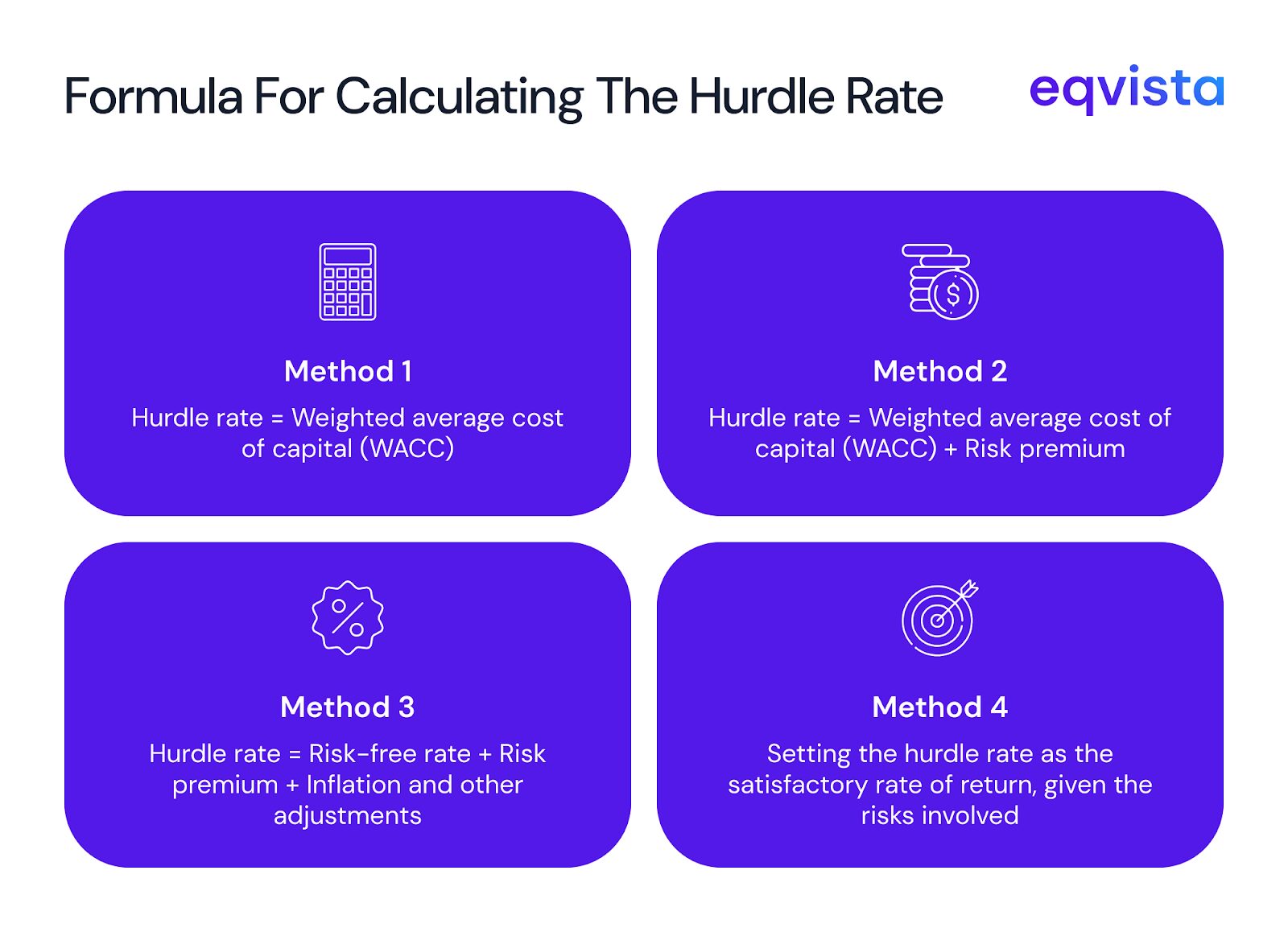 Formula For Calculating The Hurdle Rate

eqvista

Method 1

Hurdle rate = Weighted average cost of capital (WACC)

Method 2

Hurdle rate = Weighted average cost of capital (WACC) + Risk premium

Method 3

Hurdle rate = Risk-free rate + Risk premium + Inflation and other adjustments

Method 4

Setting the hurdle rate as the satisfactory rate of return, given the risks involved